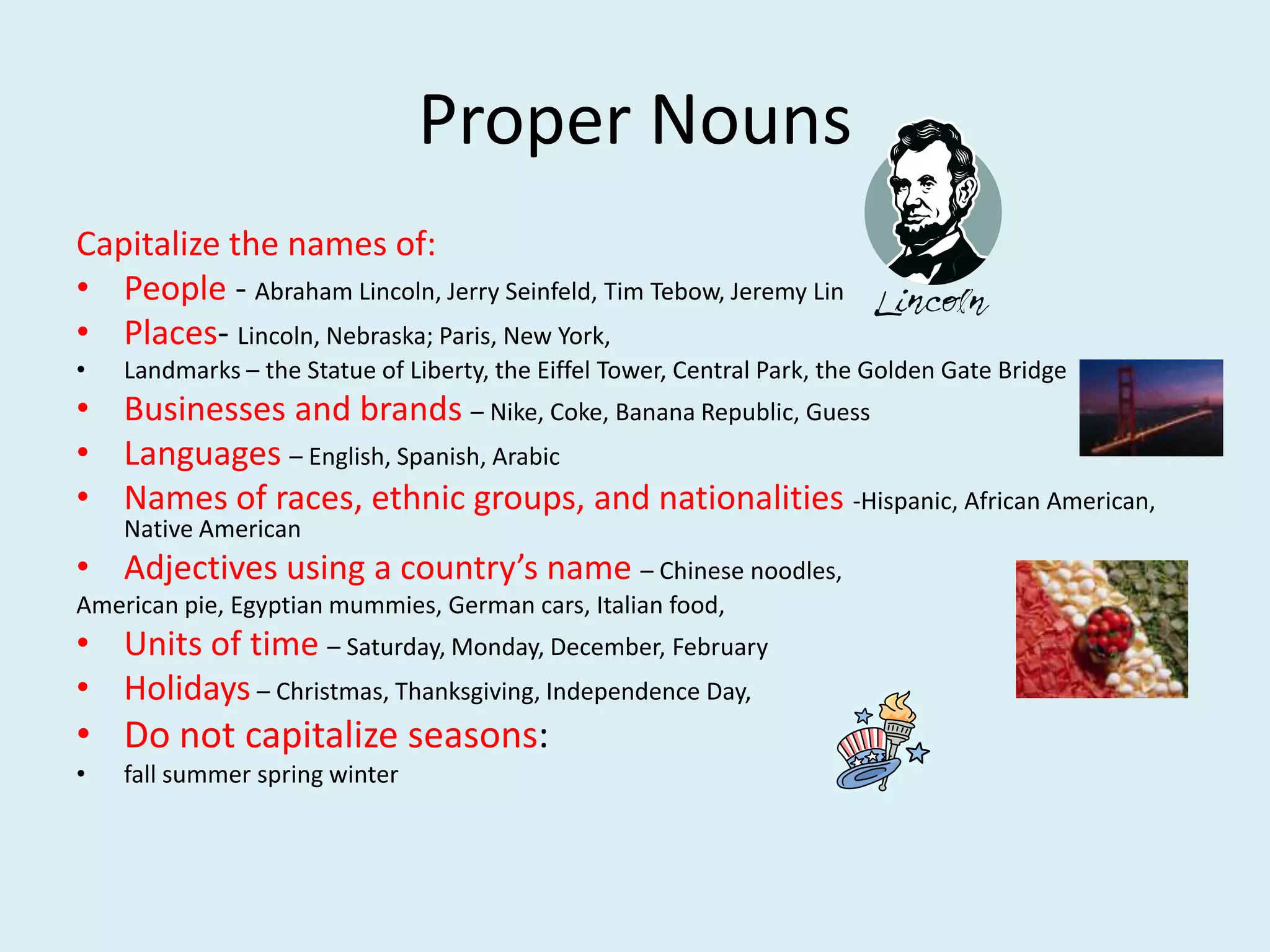 Proper Nouns

Lincoln

Capitalize the names of:
• People - Abraham Lincoln, Jerry Seinfeld, Tim Tebow, Jeremy Lin
• Places- Lincoln, Nebraska; Paris, New York,
• Landmarks – the Statue of Liberty, the Eiffel Tower, Central Park, the Golden Gate Bridge
• Businesses and brands – Nike, Coke, Banana Republic, Guess
• Languages – English, Spanish, Arabic
• Names of races, ethnic groups, and nationalities -Hispanic, African American, Native American
• Adjectives using a country's name – Chinese noodles, American pie, Egyptian mummies, German cars, Italian food,
• Units of time – Saturday, Monday, December, February
• Holidays – Christmas, Thanksgiving, Independence Day,
• Do not capitalize seasons:
• fall summer spring winter